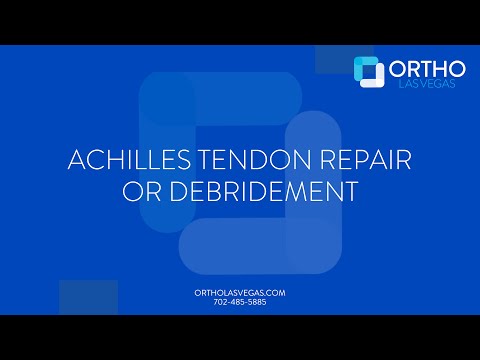 ORTHO
LAS VEGAS

ACHILLES TENDON REPAIR OR DEBRIDEMENT

ORTHOLASVEGAS.COM
702-485-5885